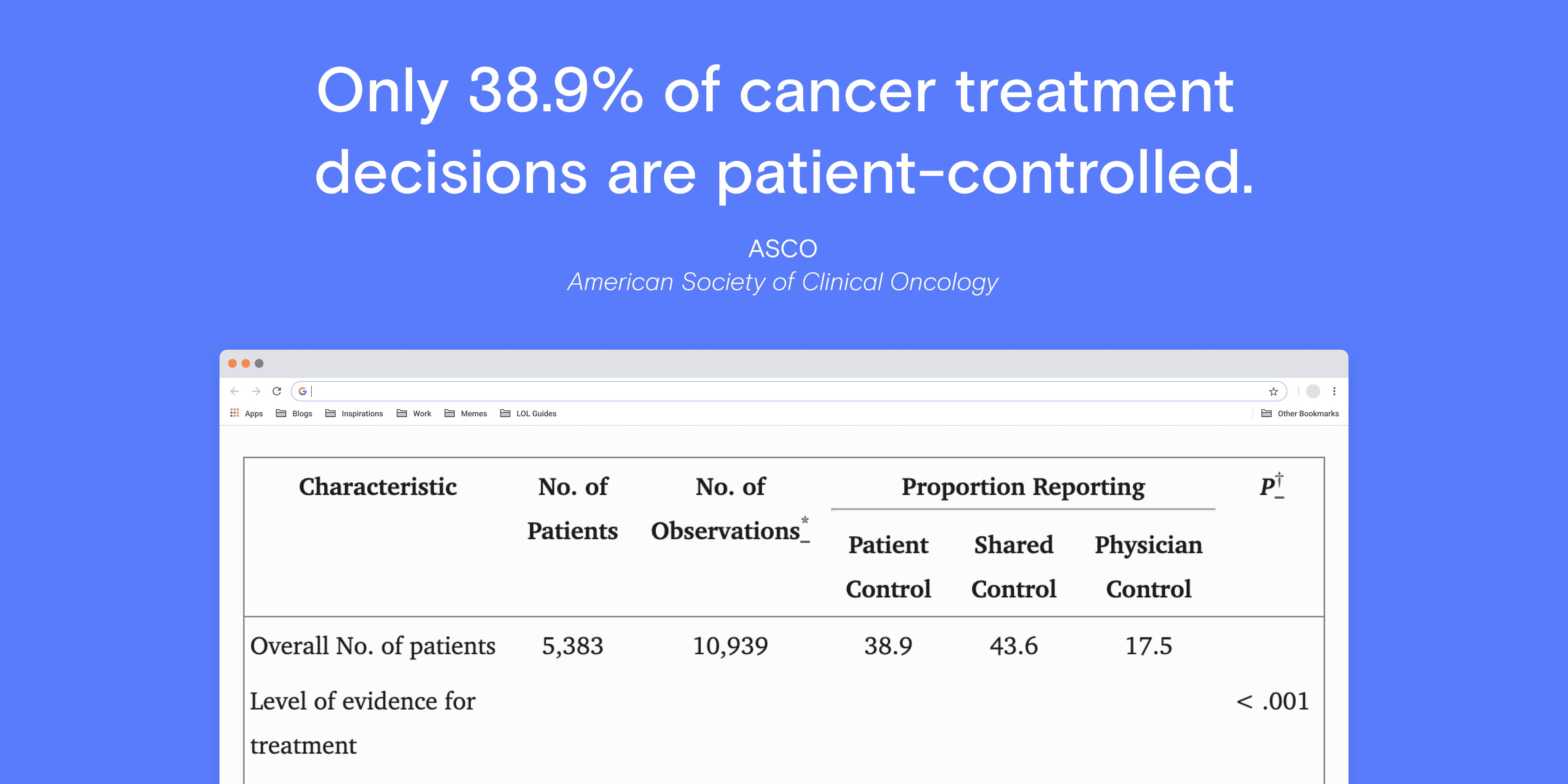 Only 38.9% of cancer treatment decisions are patient-controlled.

ASCO
American Society of Clinical Oncology

Apps Blogs Inspirations Work Memes LOL Guides Other Bookmarks

| Characteristic | No. of Patients | No. of Observations* | Proportion Reporting Patient Control | Proportion Reporting Shared Control | Proportion Reporting Physician Control | P† |
|---|---|---|---|---|---|---|
| Overall No. of patients | 5,383 | 10,939 | 38.9 | 43.6 | 17.5 | |
| Level of evidence for treatment | | | | | | < .001 |